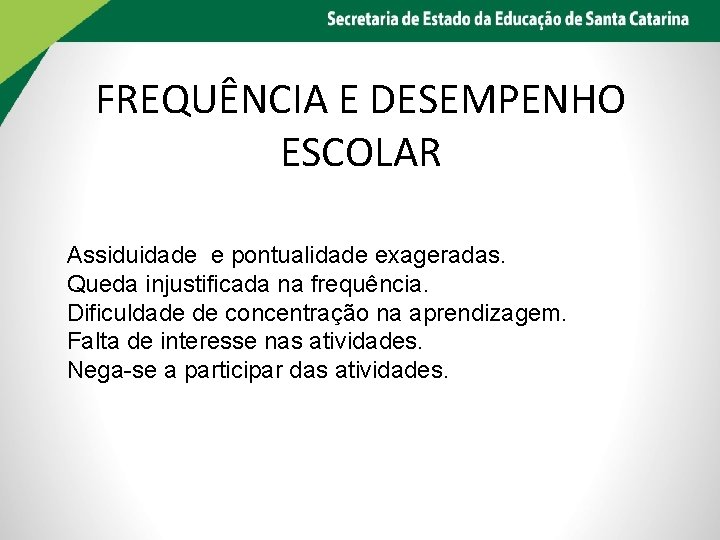 Secretaria de Estado da Educação de Santa Catarina

FREQUÊNCIA E DESEMPENHO ESCOLAR

Assiduidade e pontualidade exageradas.
Queda injustificada na frequência.
Dificuldade de concentração na aprendizagem.
Falta de interesse nas atividades.
Nega-se a participar das atividades.